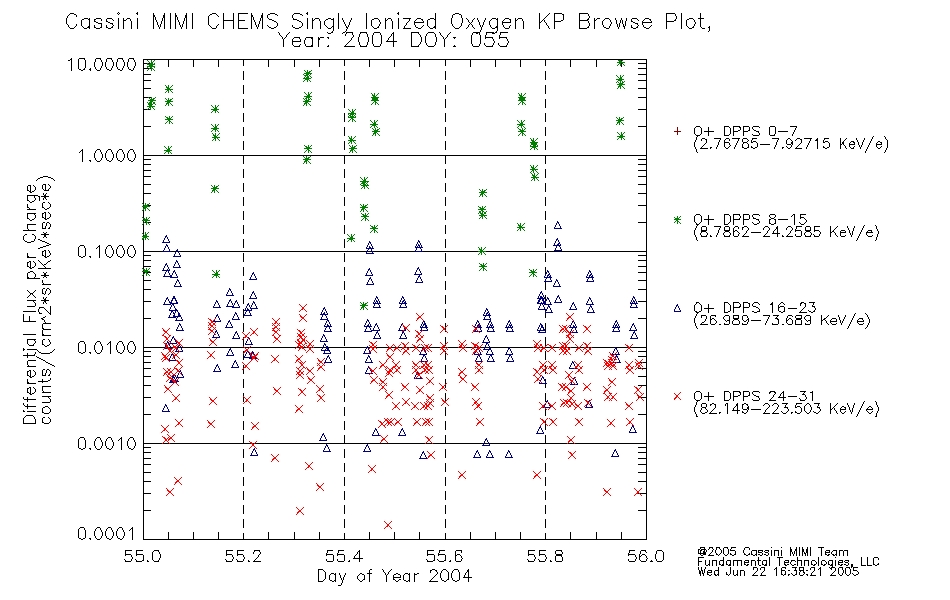 Cassini MIMI CHEMS Singly Ionized Oxygen KP Browse Plot,
Year: 2004 DOY: 055

Differential Flux per Charge
counts/(cm^2*sr*KeV*sec*e)

10.0000
1.0000
0.1000
0.0100
0.0010
0.0001

55.0
55.2
55.4
55.6
55.8
56.0

Day of Year 2004

+ O+ DPPS 0-7
(2.76785-7.92715 KeV/e)

* O+ DPPS 8-15
(8.7862-24.2585 KeV/e)

△ O+ DPPS 16-23
(26.989-73.689 KeV/e)

× O+ DPPS 24-31
(82.149-223.503 KeV/e)

@2005 Cassini MIMI Team
Fundamental Technologies, LLC
Wed Jun 22 16:38:21 2005